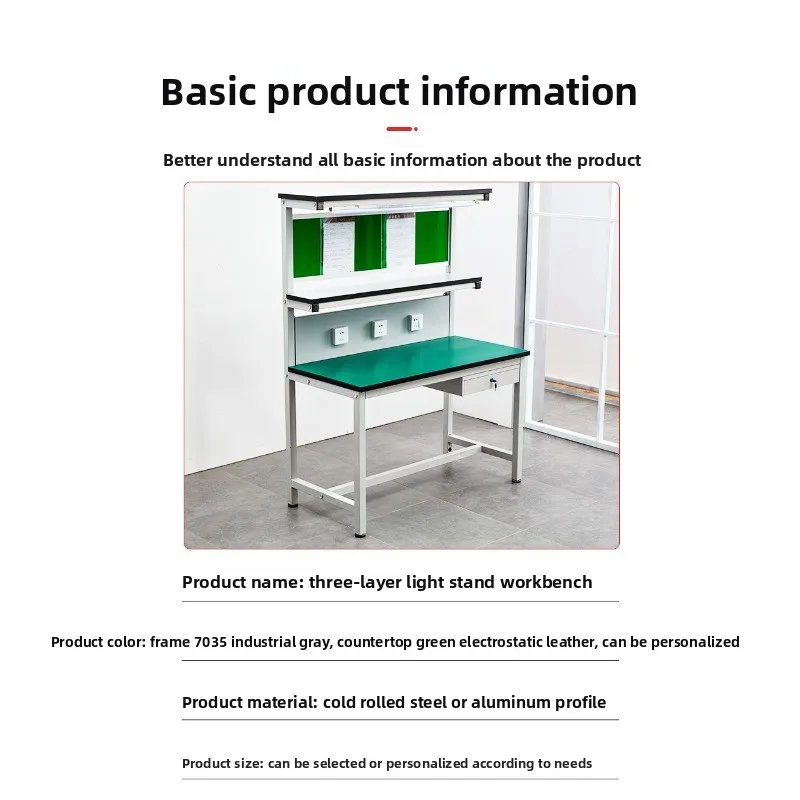 Basic product information

Better understand all basic information about the product

Product name: three-layer light stand workbench

Product color: frame 7035 industrial gray, countertop green electrostatic leather, can be personalized

Product material: cold rolled steel or aluminum profile

Product size: can be selected or personalized according to needs